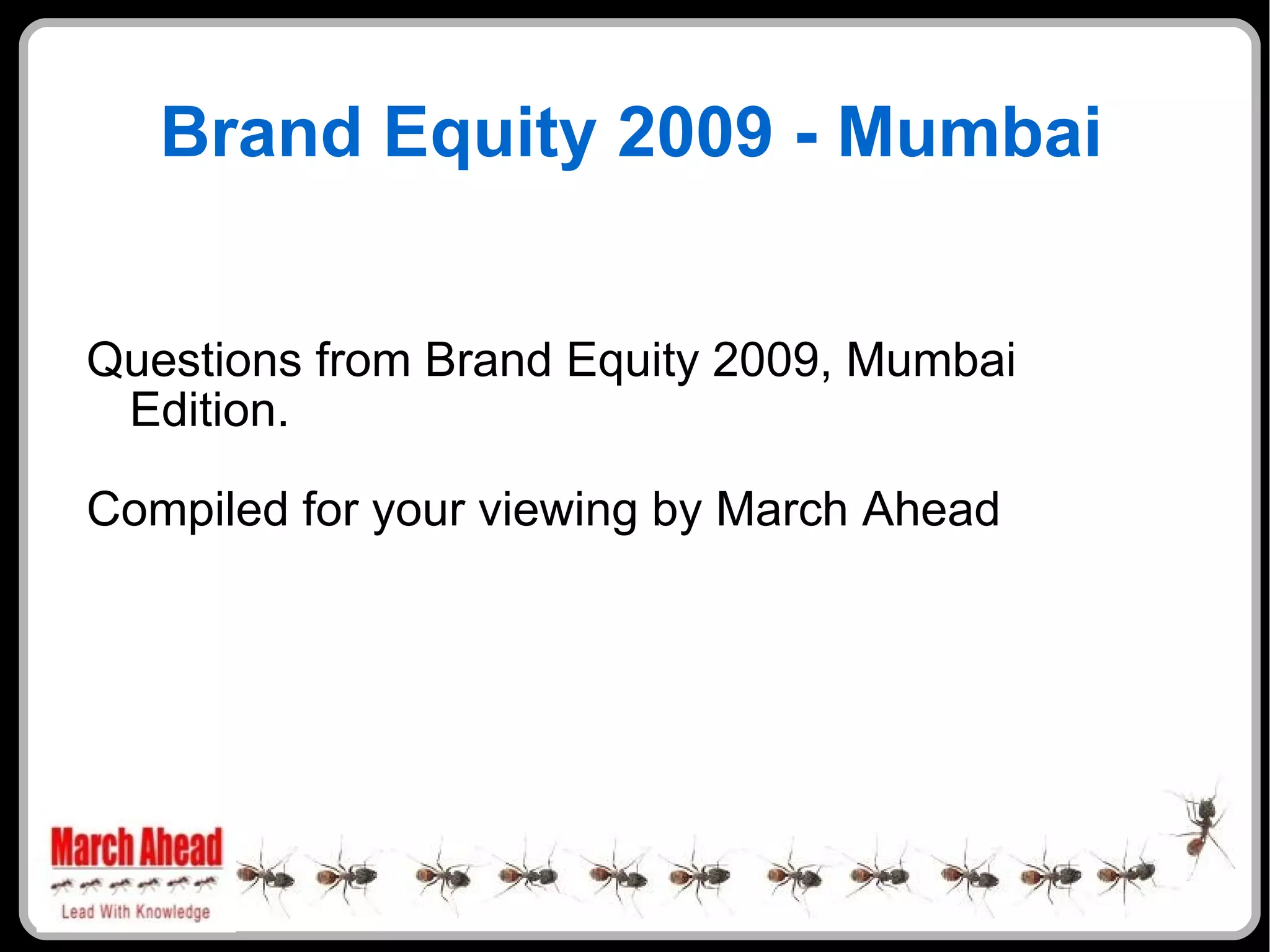 Brand Equity 2009 - Mumbai

Questions from Brand Equity 2009, Mumbai Edition.

Compiled for your viewing by March Ahead

March Ahead
Lead With Knowledge